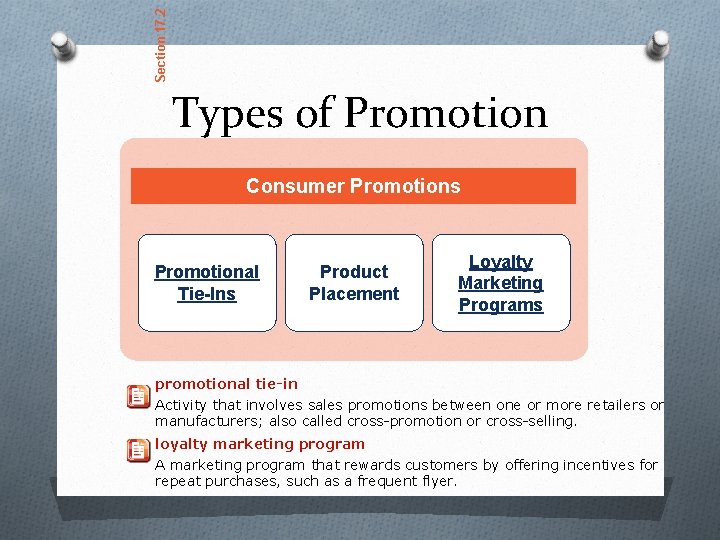 Section 17.2

Types of Promotion

Consumer Promotions

Promotional Tie-Ins

Product Placement

Loyalty Marketing Programs

promotional tie-in
Activity that involves sales promotions between one or more retailers or manufacturers; also called cross-promotion or cross-selling.

loyalty marketing program
A marketing program that rewards customers by offering incentives for repeat purchases, such as a frequent flyer.